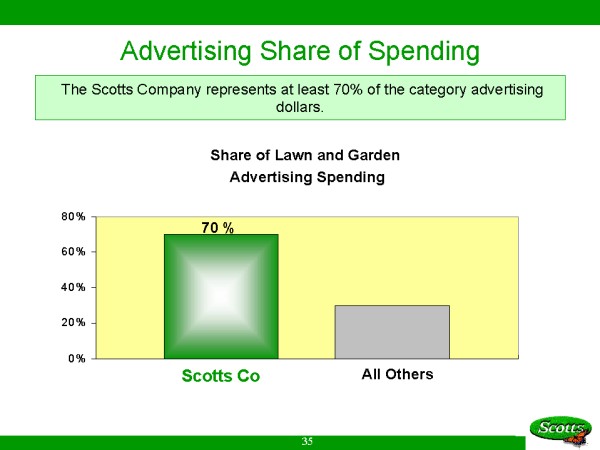 Advertising Share of Spending

The Scotts Company represents at least 70% of the category advertising dollars.

Share of Lawn and Garden Advertising Spending

80%
60%
40%
20%
0%

70 %

Scotts Co
All Others

35

Scotts